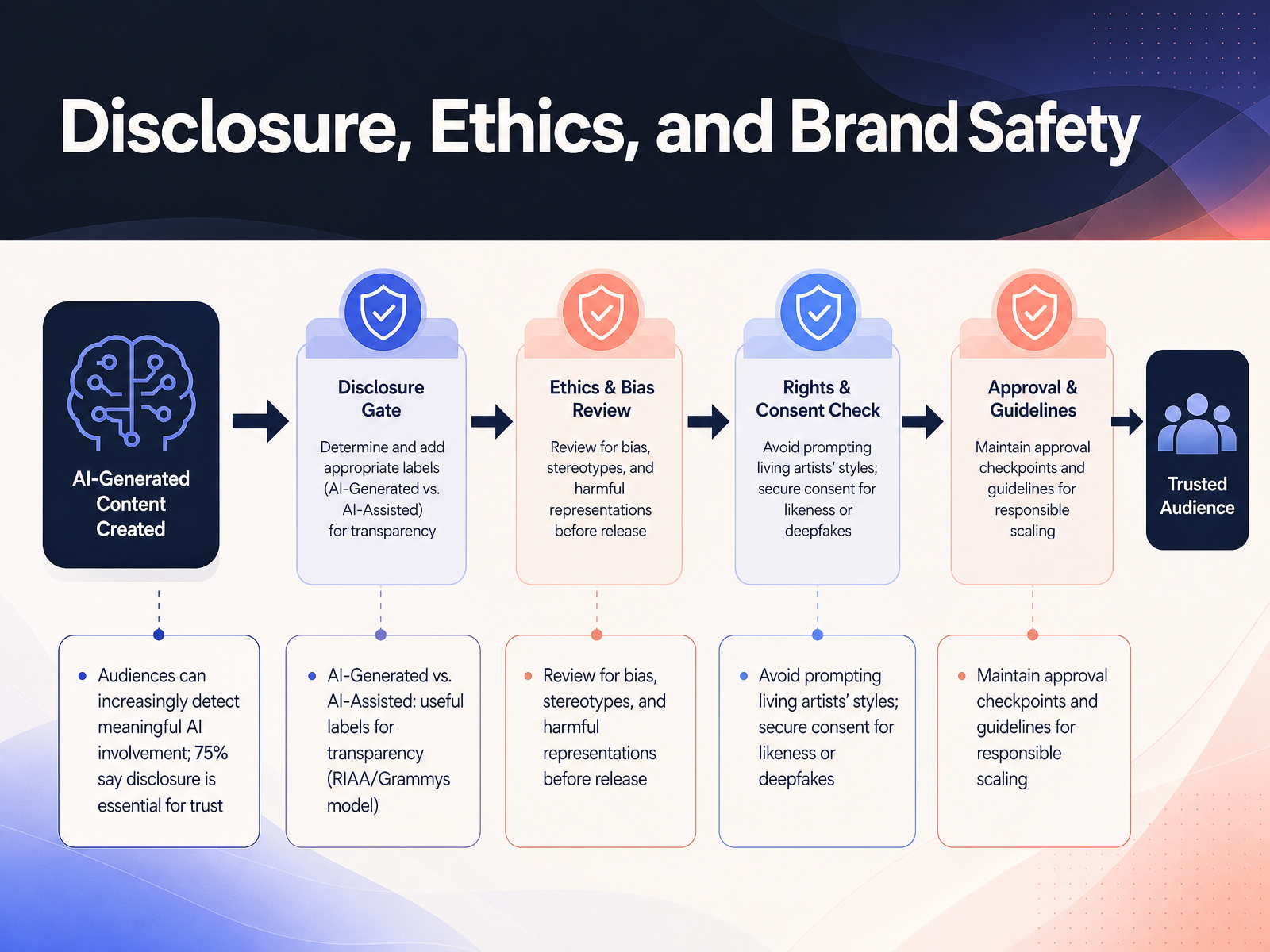 Disclosure, Ethics, and Brand Safety

AI-Generated Content Created

Disclosure Gate

Determine and add appropriate labels (AI-Generated vs. AI-Assisted) for transparency

Ethics & Bias Review

Review for bias, stereotypes, and harmful representations before release

Rights & Consent Check

Avoid prompting living artists' styles; secure consent for likeness or deepfakes

Approval & Guidelines

Maintain approval checkpoints and guidelines for responsible scaling

Trusted Audience

• Audiences can increasingly detect meaningful AI involvement; 75% say disclosure is essential for trust

• AI-Generated vs. AI-Assisted: useful labels for transparency (RIAA/Grammys model)

• Review for bias, stereotypes, and harmful representations before release

• Avoid prompting living artists' styles; secure consent for likeness or deepfakes

• Maintain approval checkpoints and guidelines for responsible scaling